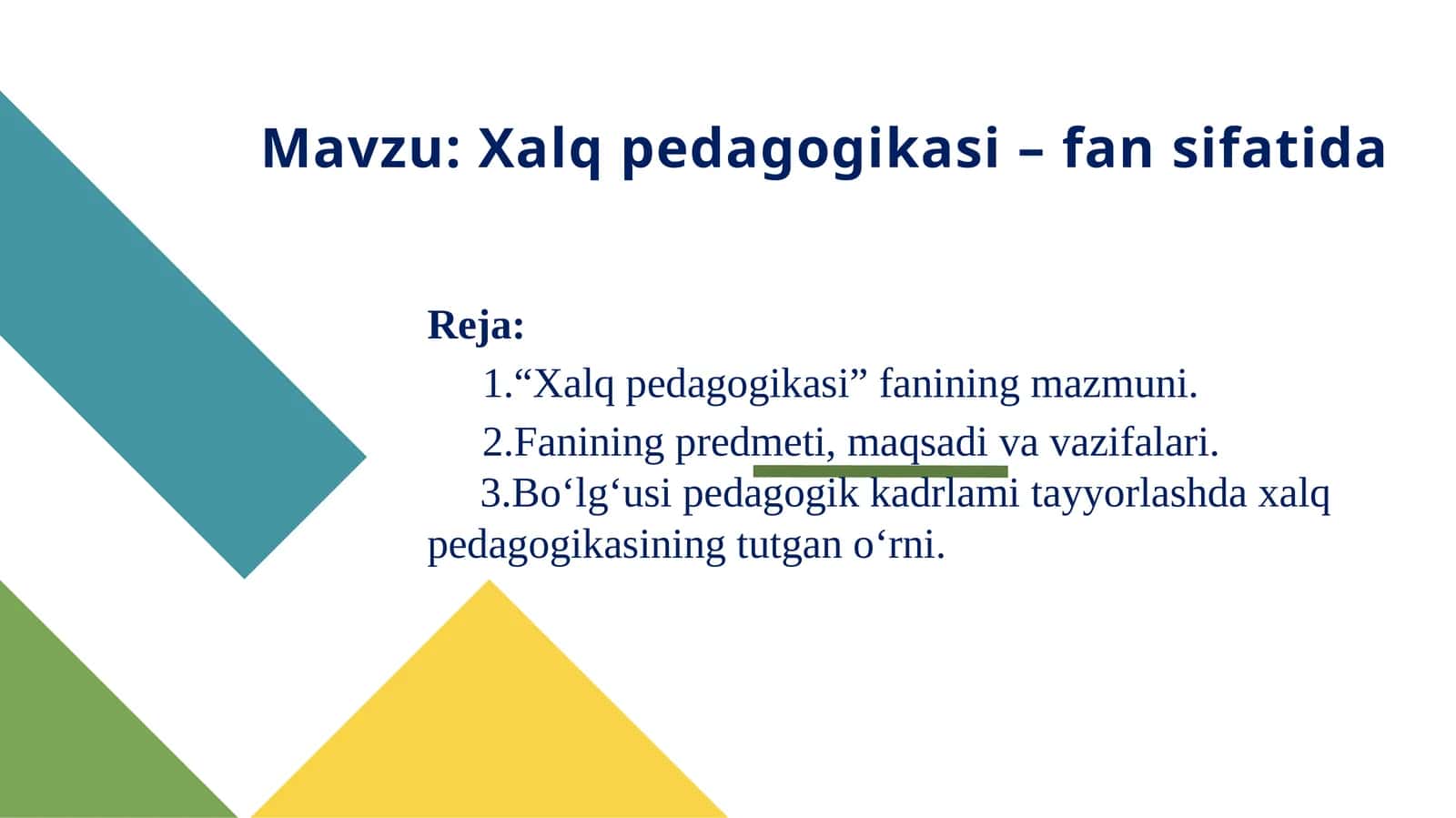 Mavzu: Xalq pedagogikasi – fan sifatida

Reja:

1.“Xalq pedagogikasi” fanining mazmuni.

2.Fanining predmeti, maqsadi va vazifalari.

3.Bo‘lg‘usi pedagogik kadrlami tayyorlashda xalq pedagogikasining tutgan o‘rni.